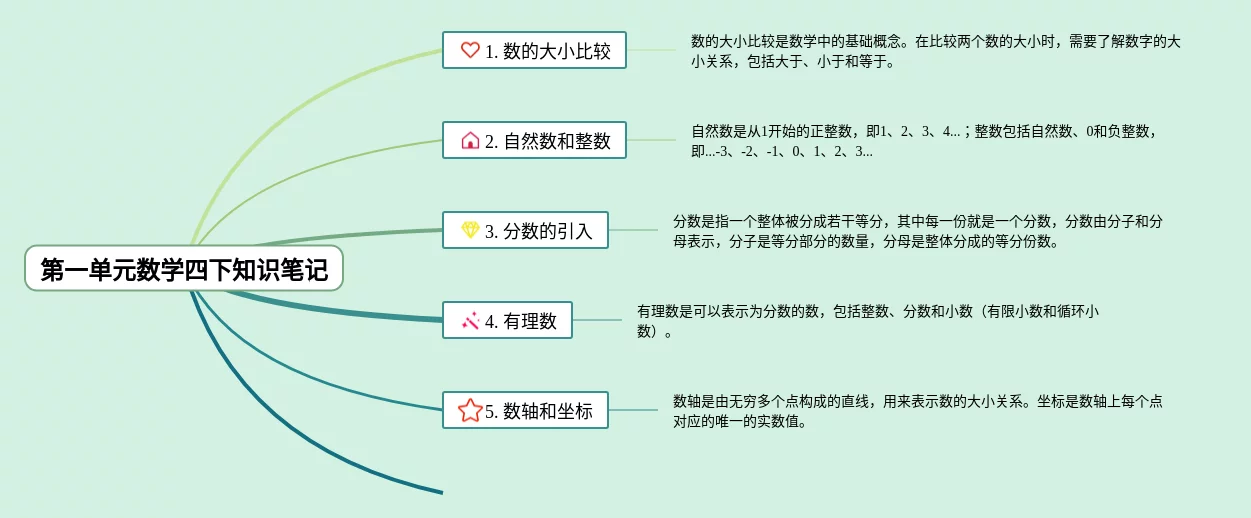 第一单元数学四下知识笔记

1. 数的大小比较

数的大小比较是数学中的基础概念。在比较两个数的大小时，需要了解数字的大小关系，包括大于、小于和等于。

2. 自然数和整数

自然数是从1开始的正整数，即1、2、3、4...；整数包括自然数、0和负整数，即...-3、-2、-1、0、1、2、3...

3. 分数的引入

分数是指一个整体被分成若干等分，其中每一份就是一个分数，分数由分子和分母表示，分子是等分部分的数量，分母是整体分成的等分份数。

4. 有理数

有理数是可以表示为分数的数，包括整数、分数和小数（有限小数和循环小数）。

5. 数轴和坐标

数轴是由无穷多个点构成的直线，用来表示数的大小关系。坐标是数轴上每个点对应的唯一的实数值。